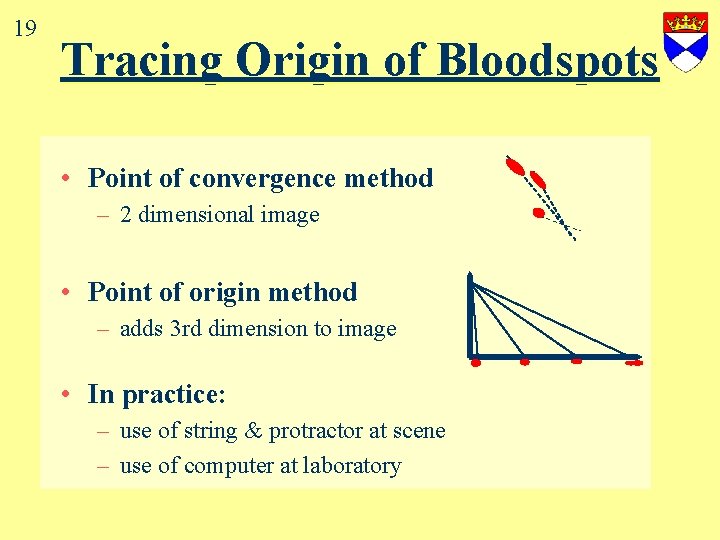 19

Tracing Origin of Bloodspots

• Point of convergence method
– 2 dimensional image

• Point of origin method
– adds 3rd dimension to image

• In practice:
– use of string & protractor at scene
– use of computer at laboratory